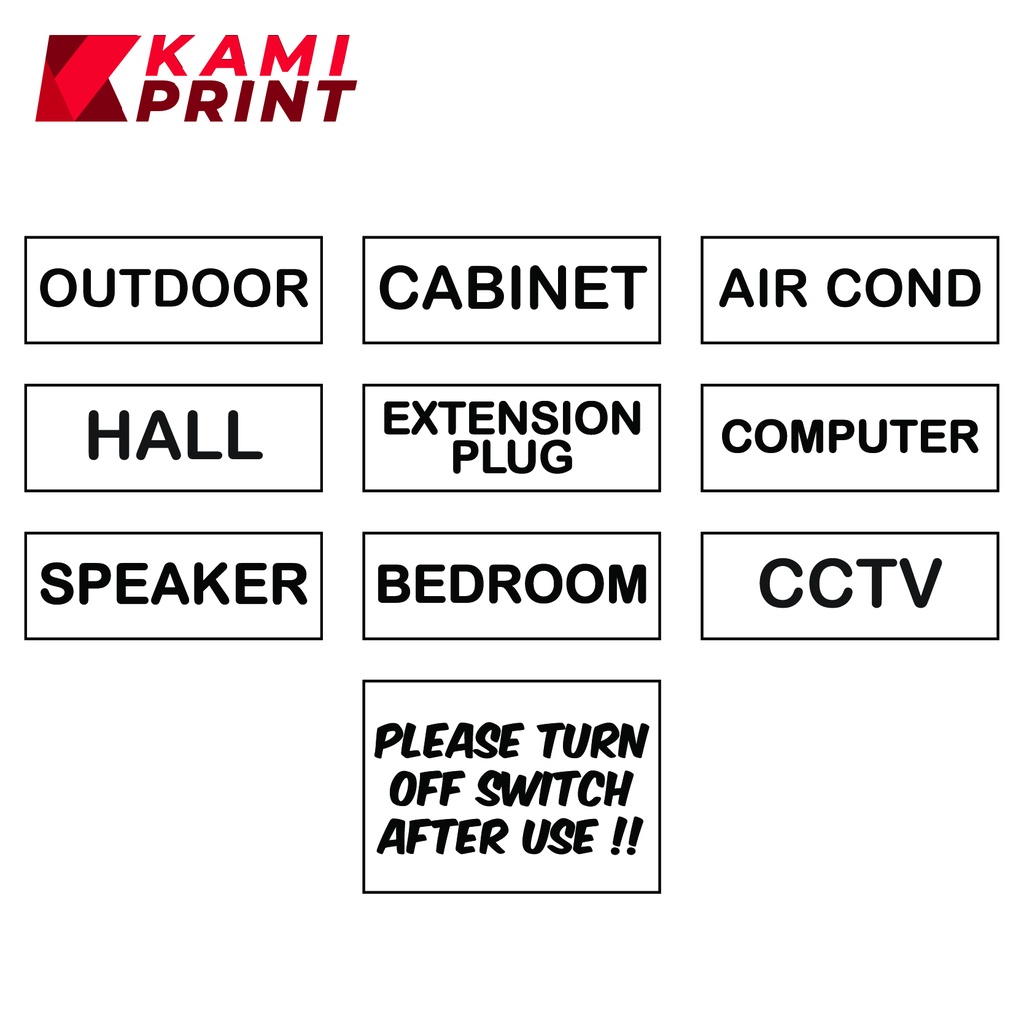 KAMI PRINT

OUTDOOR

CABINET

AIR COND

HALL

EXTENSION PLUG

COMPUTER

SPEAKER

BEDROOM

CCTV

PLEASE TURN OFF SWITCH AFTER USE !!